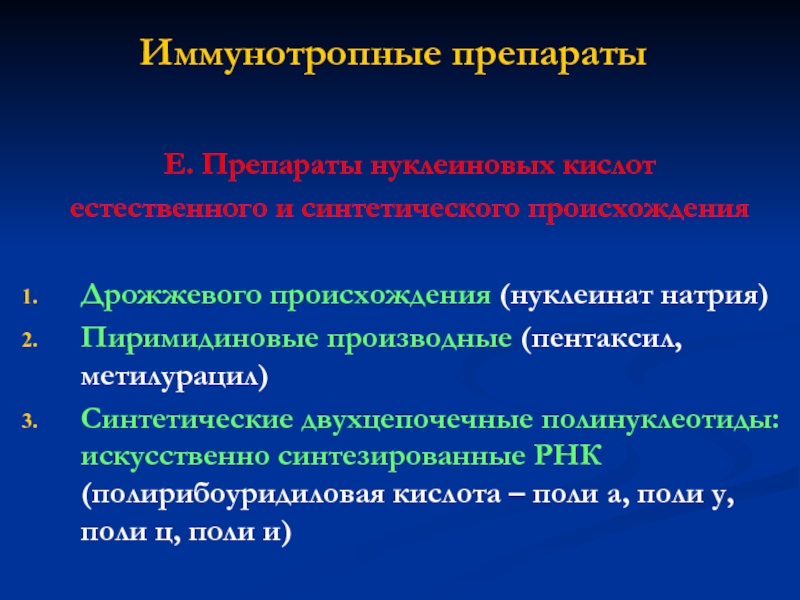 Иммунотропные препараты

Е. Препараты нуклеиновых кислот естественного и синтетического происхождения

1. Дрожжевого происхождения (нуклеинат натрия)
2. Пиримидиновые производные (пентаксил, метилурацил)
3. Синтетические двухцепочечные полинуклеотиды: искусственно синтезированные РНК (полирибоуридиловая кислота – поли а, поли у, поли ц, поли и)